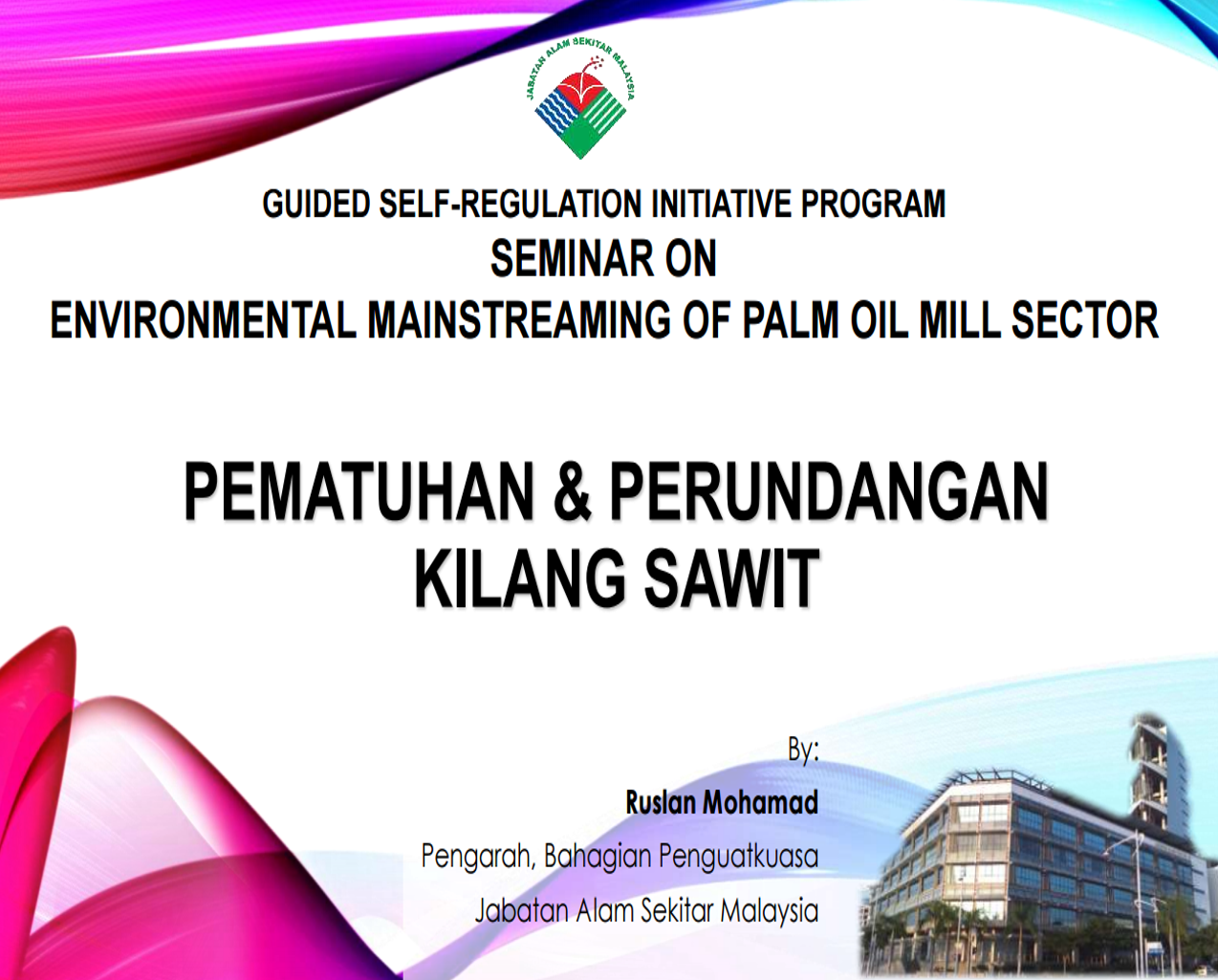 JABATAN ALAM SEKITAR MALAYSIA

GUIDED SELF-REGULATION INITIATIVE PROGRAM
SEMINAR ON
ENVIRONMENTAL MAINSTREAMING OF PALM OIL MILL SECTOR

PEMATUHAN & PERUNDANGAN KILANG SAWIT

By:
Ruslan Mohamad
Pengarah, Bahagian Penguatkuasa
Jabatan Alam Sekitar Malaysia